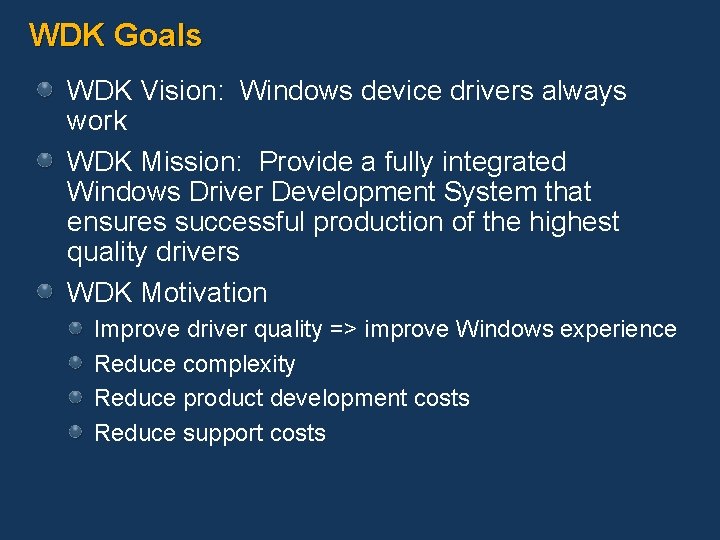 WDK Goals

WDK Vision: Windows device drivers always work

WDK Mission: Provide a fully integrated Windows Driver Development System that ensures successful production of the highest quality drivers

WDK Motivation

Improve driver quality => improve Windows experience

Reduce complexity

Reduce product development costs

Reduce support costs